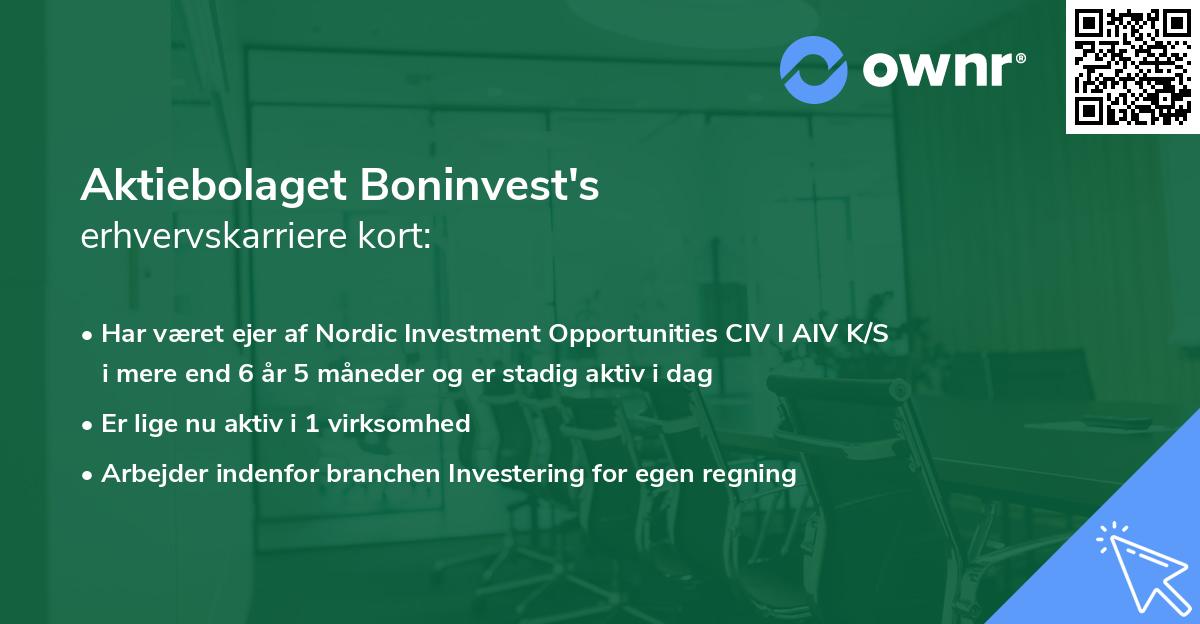 ownr®

Aktiebolaget Boninvest's
erhvervskarriere kort:

• Har været ejer af Nordic Investment Opportunities CIV I AIV K/S i mere end 6 år 5 måneder og er stadig aktiv i dag
• Er lige nu aktiv i 1 virksomhed
• Arbejder indenfor branchen Investering for egen regning